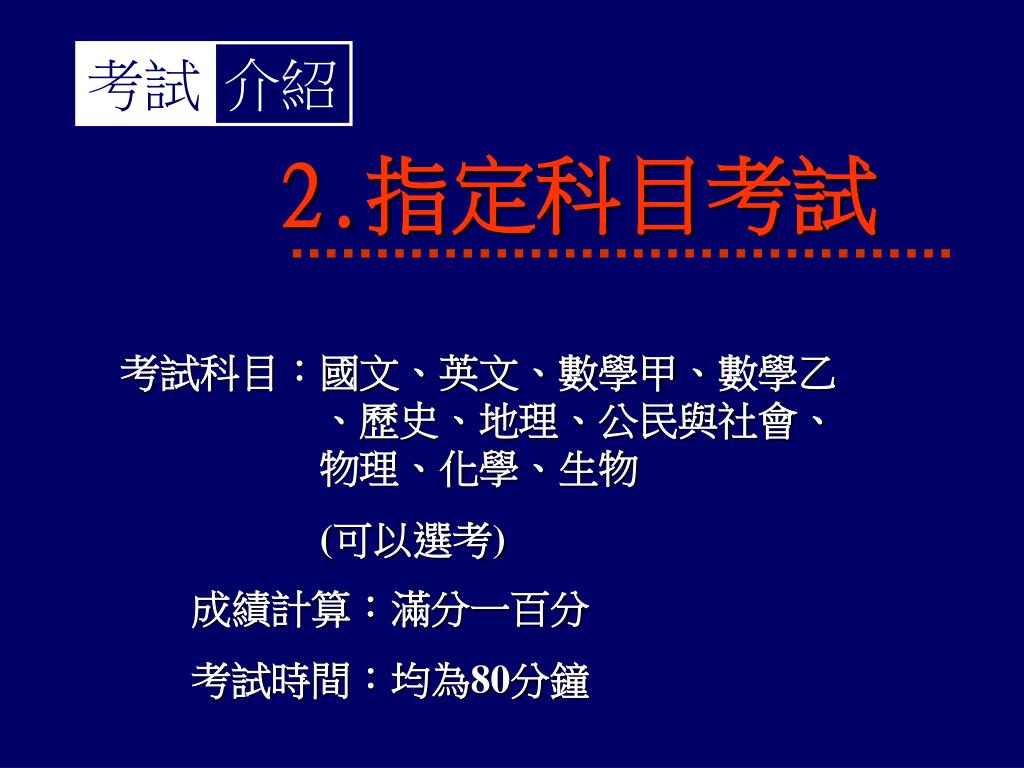 考試 介紹

2.指定科目考試

考試科目：國文、英文、數學甲、數學乙、歷史、地理、公民與社會、物理、化學、生物

(可以選考)

成績計算：滿分一百分

考試時間：均為80分鐘